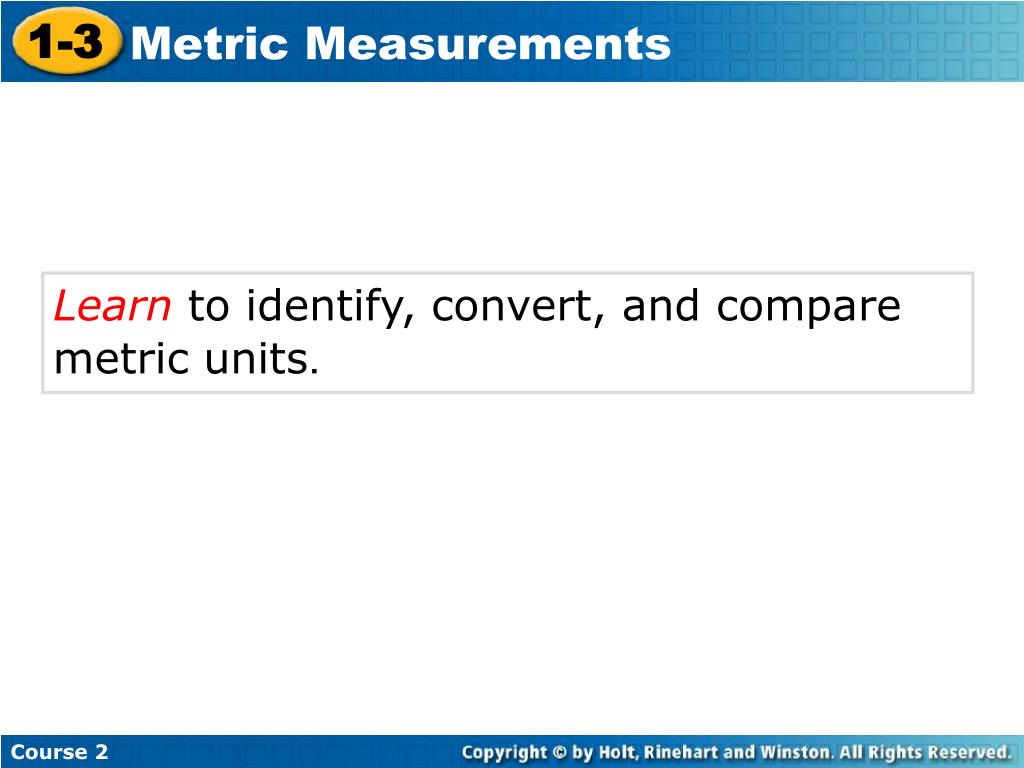 1-3 Metric Measurements

Learn to identify, convert, and compare metric units.

Course 2

Copyright © by Holt, Rinehart and Winston. All Rights Reserved.